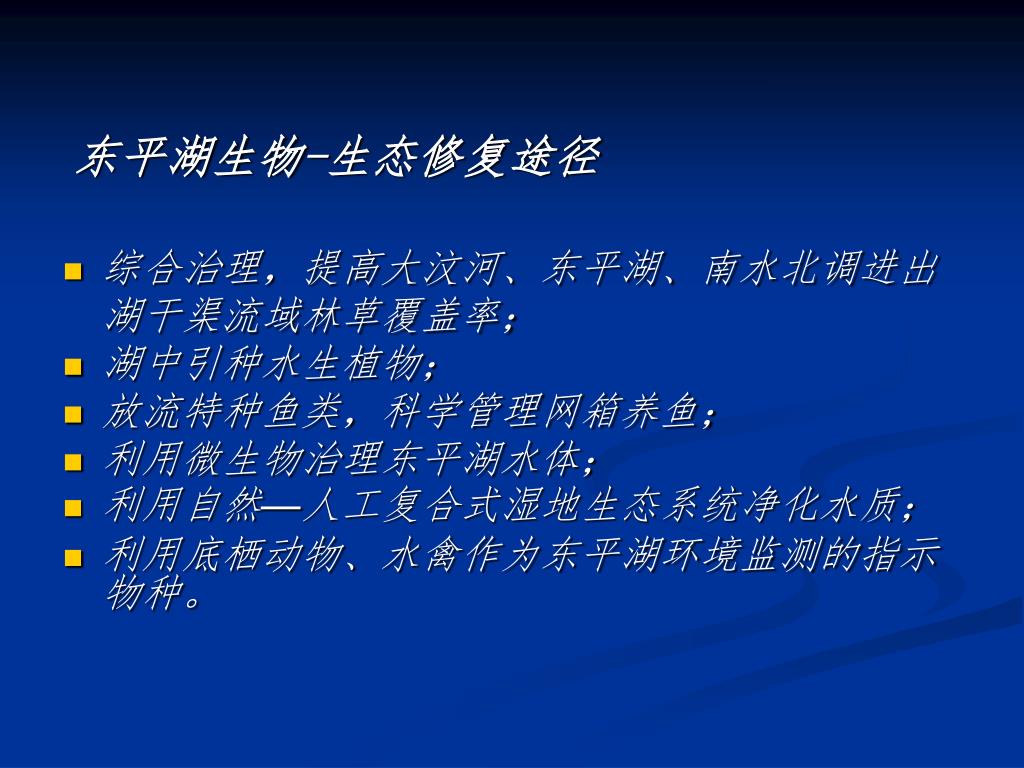 东平湖生物-生态修复途径

- 综合治理，提高大汶河、东平湖、南水北调进出湖干渠流域林草覆盖率；
- 湖中引种水生植物；
- 放流特种鱼类，科学管理网箱养鱼；
- 利用微生物治理东平湖水体；
- 利用自然—人工复合式湿地生态系统净化水质；
- 利用底栖动物、水禽作为东平湖环境监测的指示物种。